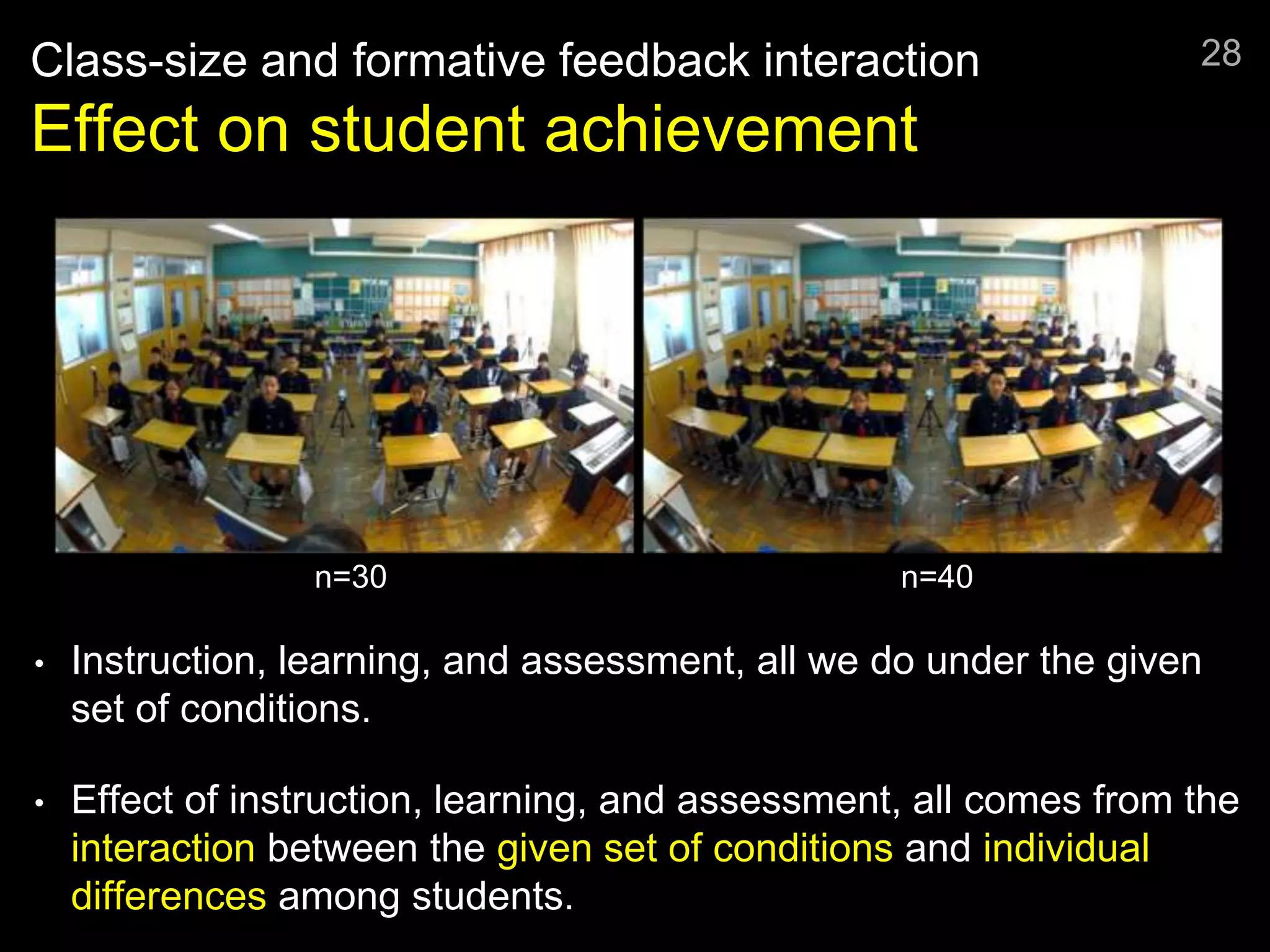 Class-size and formative feedback interaction

28

Effect on student achievement

n=30

n=40

• Instruction, learning, and assessment, all we do under the given set of conditions.

• Effect of instruction, learning, and assessment, all comes from the interaction between the given set of conditions and individual differences among students.